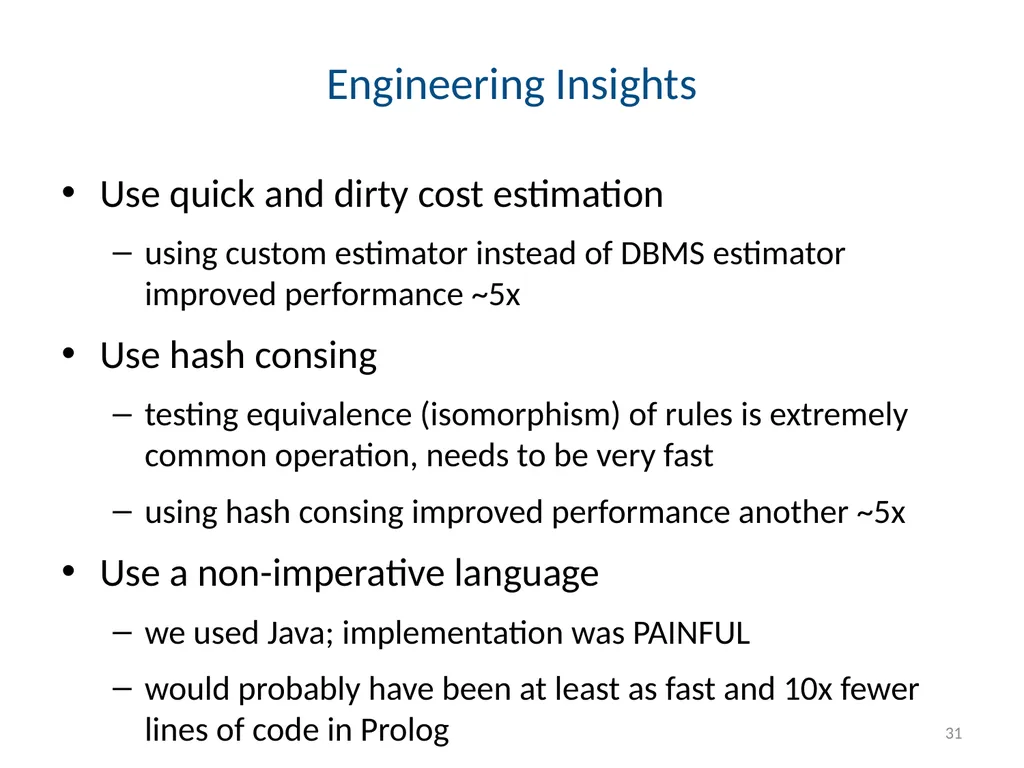 Engineering Insights

• Use quick and dirty cost estimation

– using custom estimator instead of DBMS estimator improved performance ~5x

• Use hash consing

– testing equivalence (isomorphism) of rules is extremely common operation, needs to be very fast

– using hash consing improved performance another ~5x

• Use a non-imperative language

– we used Java; implementation was PAINFUL

– would probably have been at least as fast and 10x fewer lines of code in Prolog

31